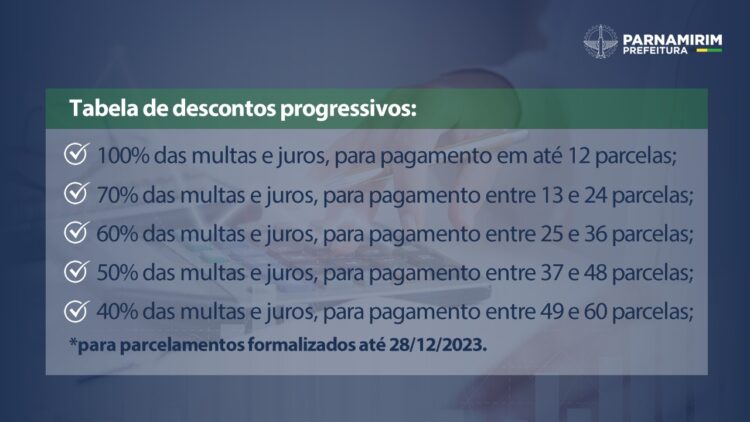 PARNAMIRIM
PREFEITURA

Tabela de descontos progressivos:

100% das multas e juros, para pagamento em até 12 parcelas;

70% das multas e juros, para pagamento entre 13 e 24 parcelas;

60% das multas e juros, para pagamento entre 25 e 36 parcelas;

50% das multas e juros, para pagamento entre 37 e 48 parcelas;

40% das multas e juros, para pagamento entre 49 e 60 parcelas;

*para parcelamentos formalizados até 28/12/2023.